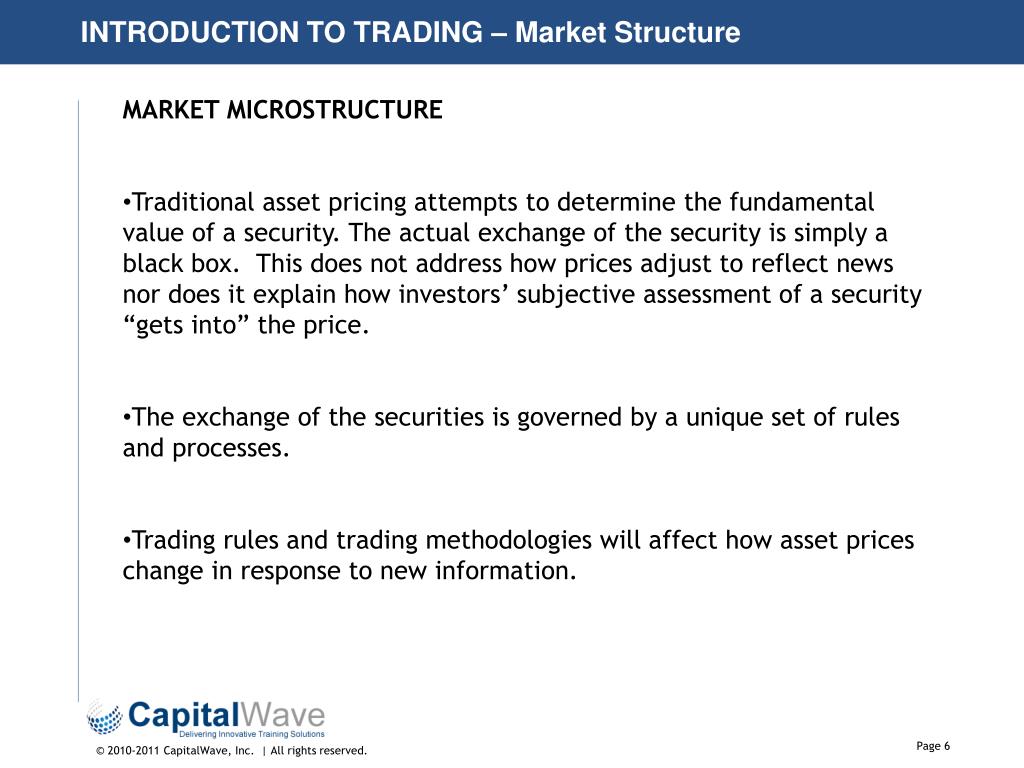 INTRODUCTION TO TRADING – Market Structure

MARKET MICROSTRUCTURE

•Traditional asset pricing attempts to determine the fundamental value of a security. The actual exchange of the security is simply a black box.  This does not address how prices adjust to reflect news nor does it explain how investors’ subjective assessment of a security “gets into” the price.

•The exchange of the securities is governed by a unique set of rules and processes.

•Trading rules and trading methodologies will affect how asset prices change in response to new information.

CapitalWave
Delivering Innovative Training Solutions

© 2010-2011 CapitalWave, Inc. | All rights reserved.

Page 6